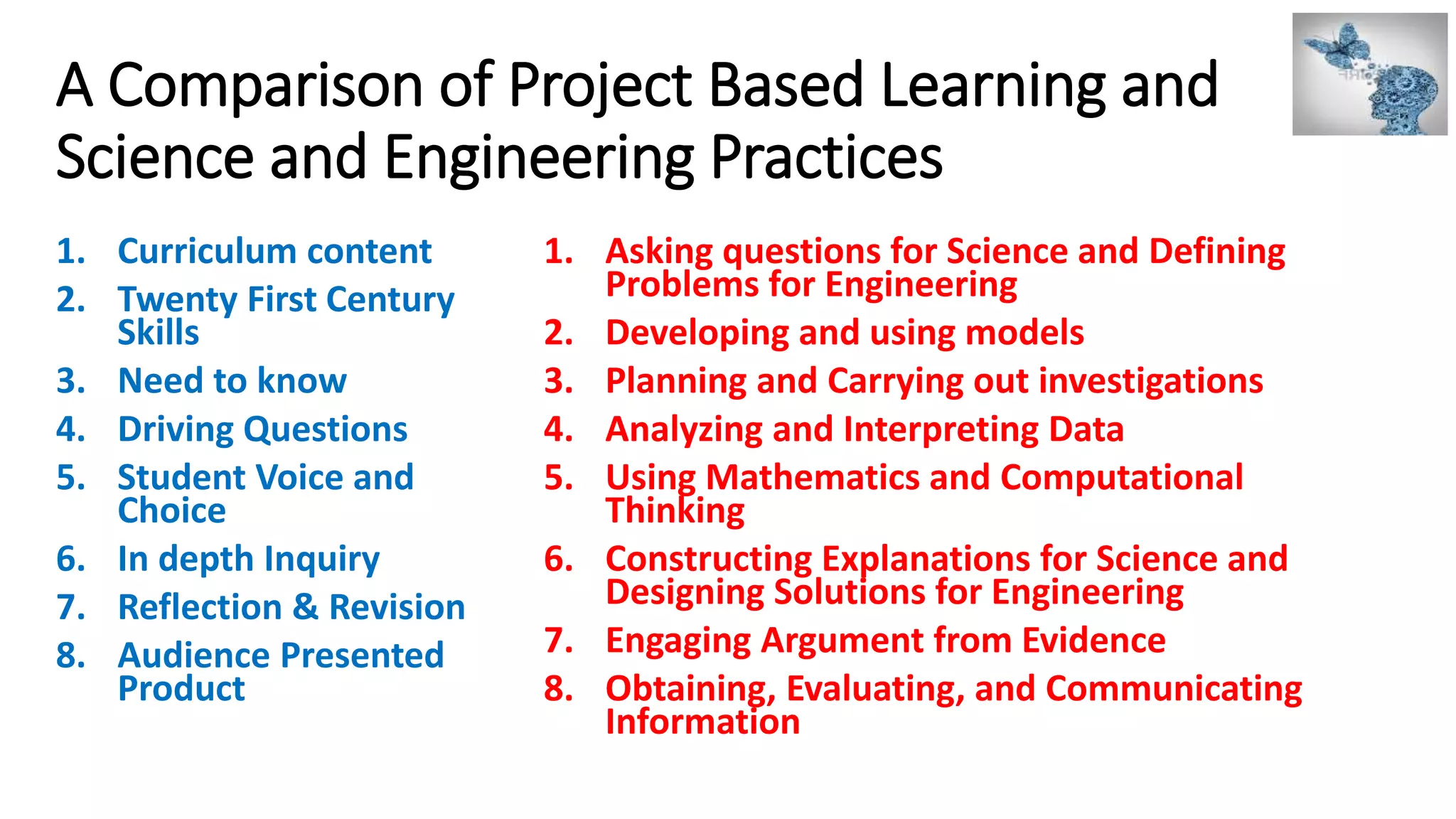 A Comparison of Project Based Learning and Science and Engineering Practices

1. Curriculum content
2. Twenty First Century Skills
3. Need to know
4. Driving Questions
5. Student Voice and Choice
6. In depth Inquiry
7. Reflection & Revision
8. Audience Presented Product

1. Asking questions for Science and Defining Problems for Engineering
2. Developing and using models
3. Planning and Carrying out investigations
4. Analyzing and Interpreting Data
5. Using Mathematics and Computational Thinking
6. Constructing Explanations for Science and Designing Solutions for Engineering
7. Engaging Argument from Evidence
8. Obtaining, Evaluating, and Communicating Information